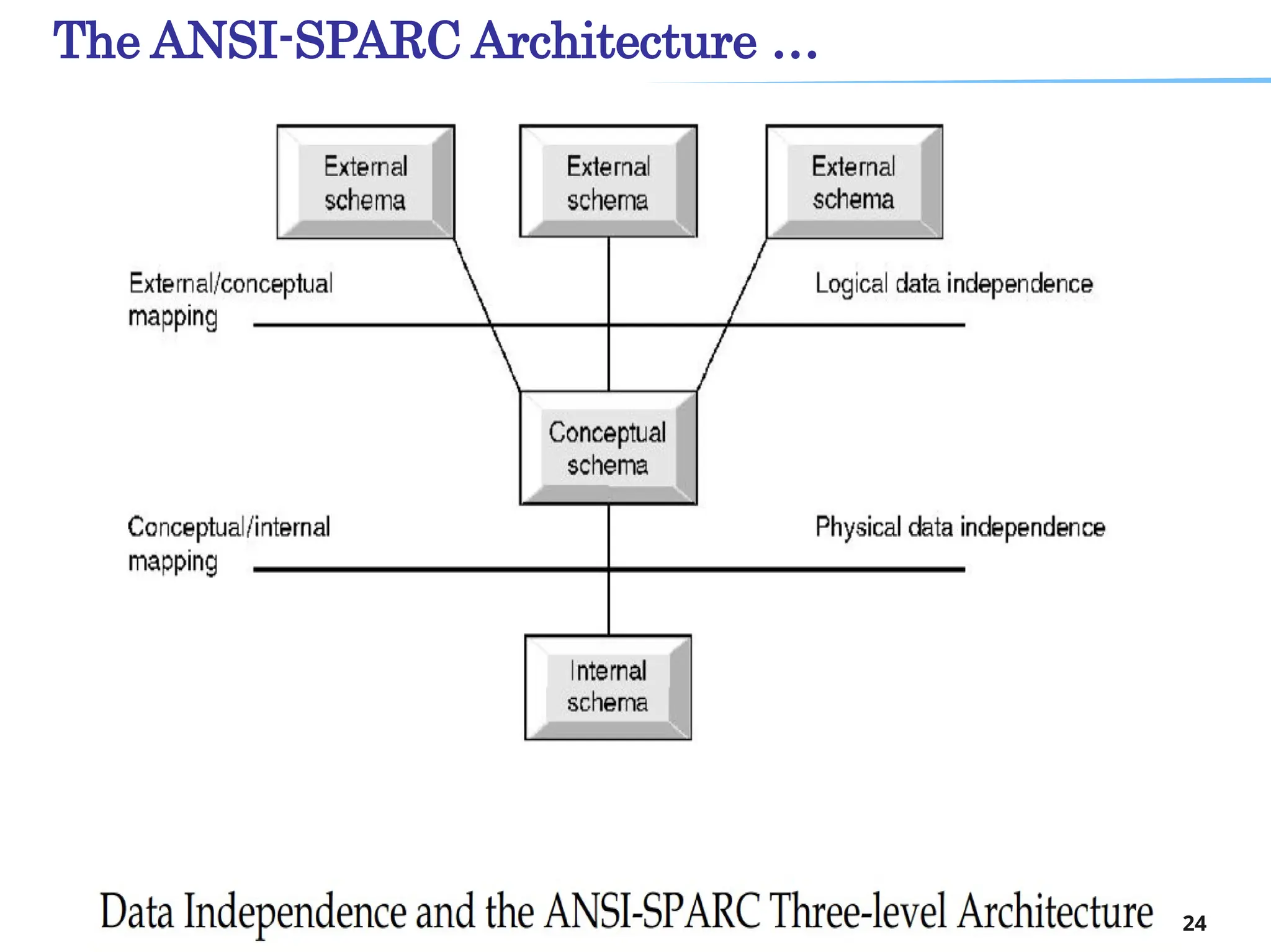 The ANSI-SPARC Architecture …

External schema

External schema

External schema

External/conceptual mapping

Logical data independence

Conceptual schema

Conceptual/internal mapping

Physical data independence

Internal schema

Data Independence and the ANSI-SPARC Three-level Architecture

24